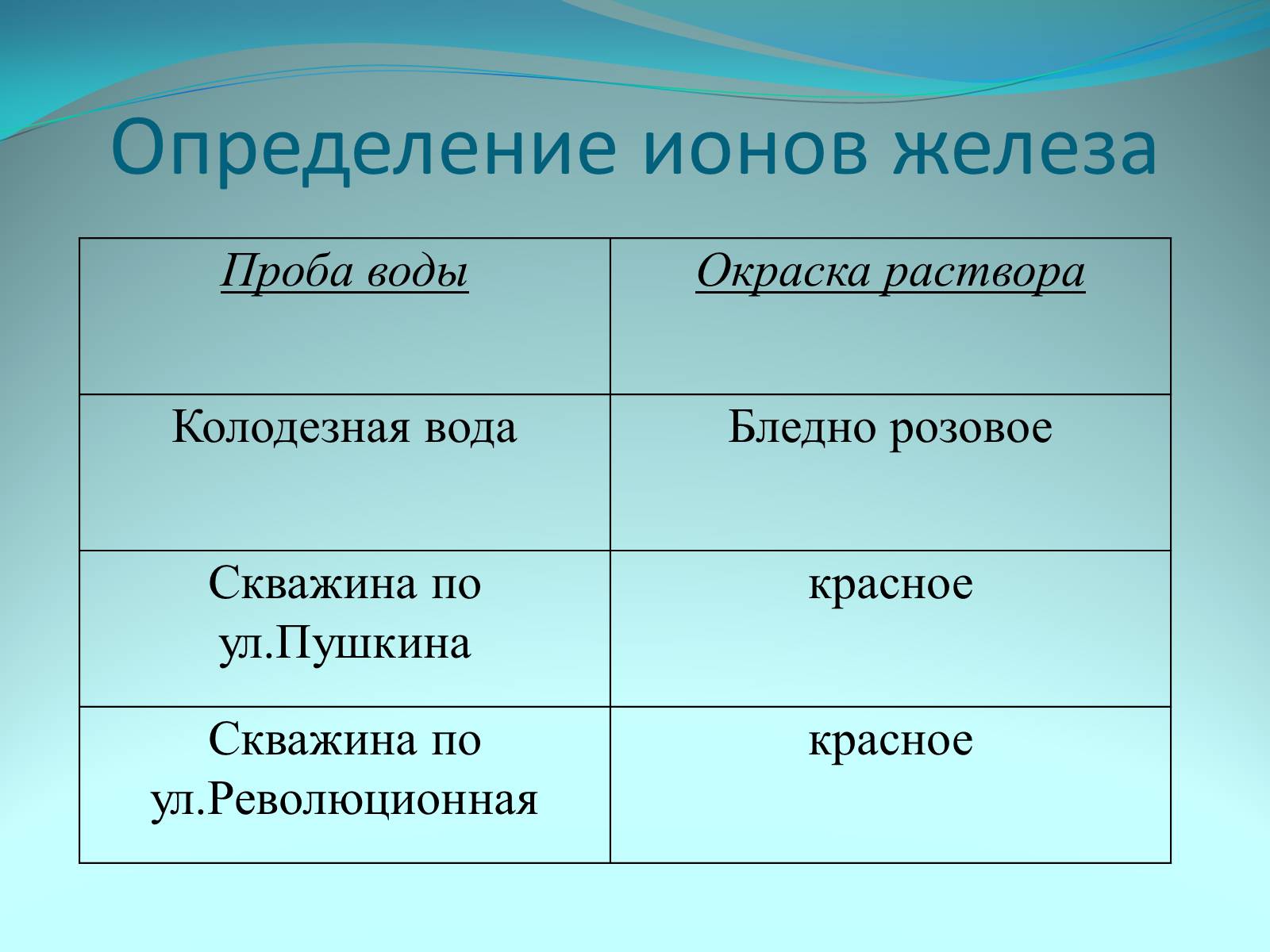 Определение ионов железа

| Проба воды | Окраска раствора |
|---|---|
| Колодезная вода | Бледно розовое |
| Скважина по ул.Пушкина | красное |
| Скважина по ул.Революционная | красное |